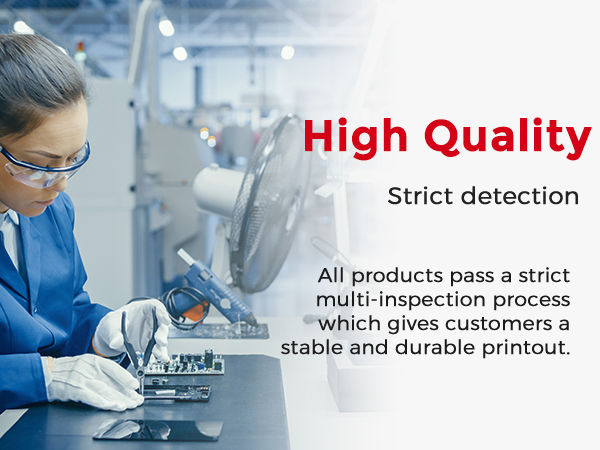 High Quality

Strict detection

All products pass a strict multi-inspection process which gives customers a stable and durable printout.